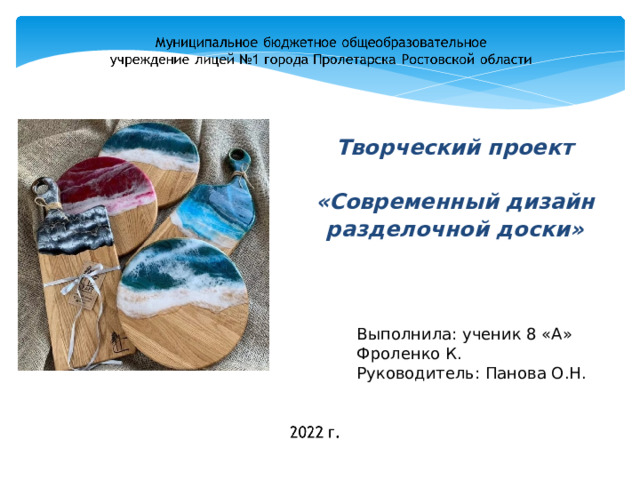 Муниципальное бюджетное общеобразовательное учреждение лицей №1 города Пролетарска Ростовской области

Творческий проект

«Современный дизайн разделочной доски»

Выполнила: ученик 8 «А»
Фроленко К.
Руководитель: Панова О.Н.

2022 г.